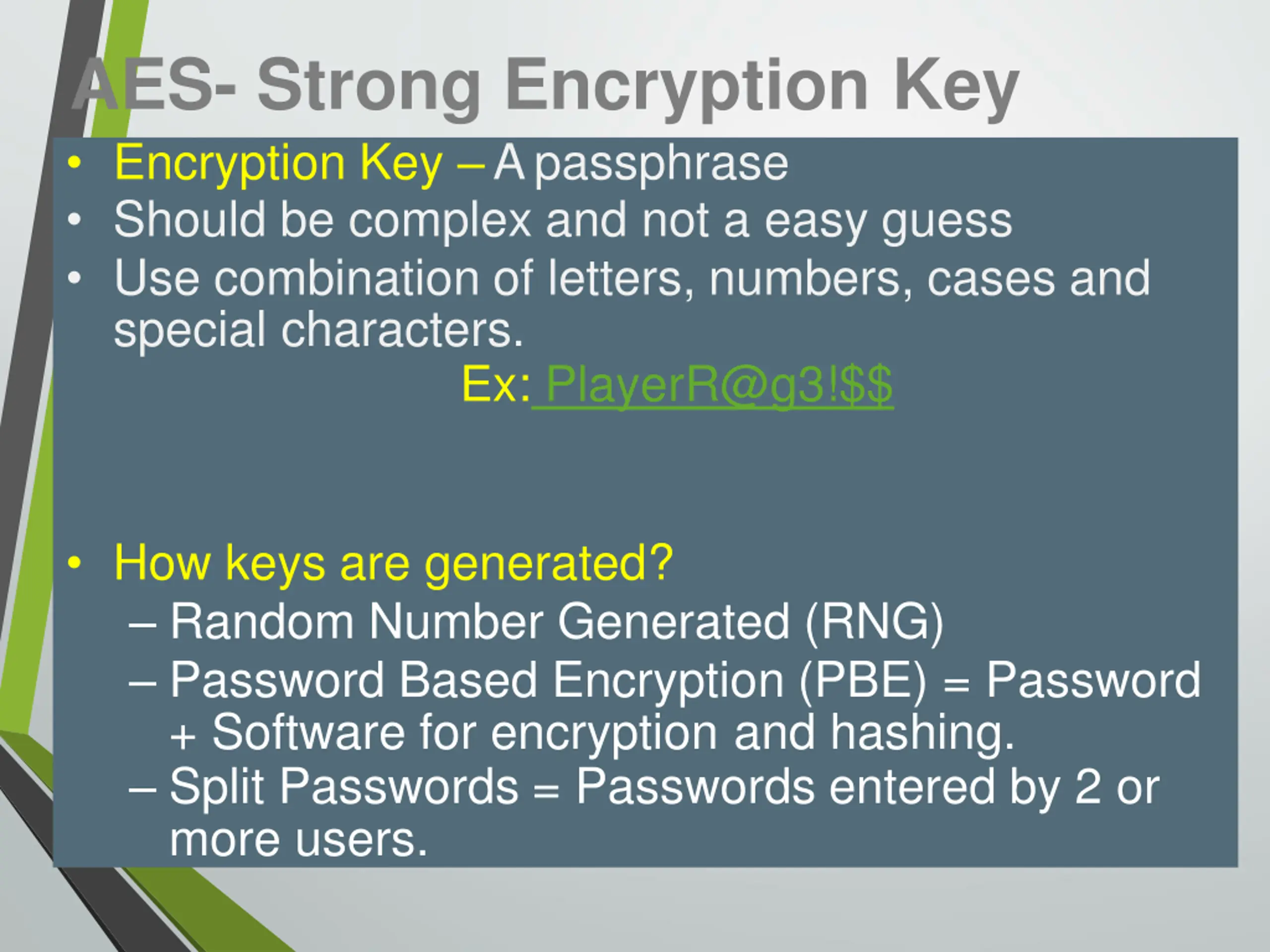 AES- Strong Encryption Key

• Encryption Key – A passphrase
• Should be complex and not a easy guess
• Use combination of letters, numbers, cases and special characters.

Ex: PlayerR@g3!$$

• How keys are generated?
– Random Number Generated (RNG)
– Password Based Encryption (PBE) = Password + Software for encryption and hashing.
– Split Passwords = Passwords entered by 2 or more users.